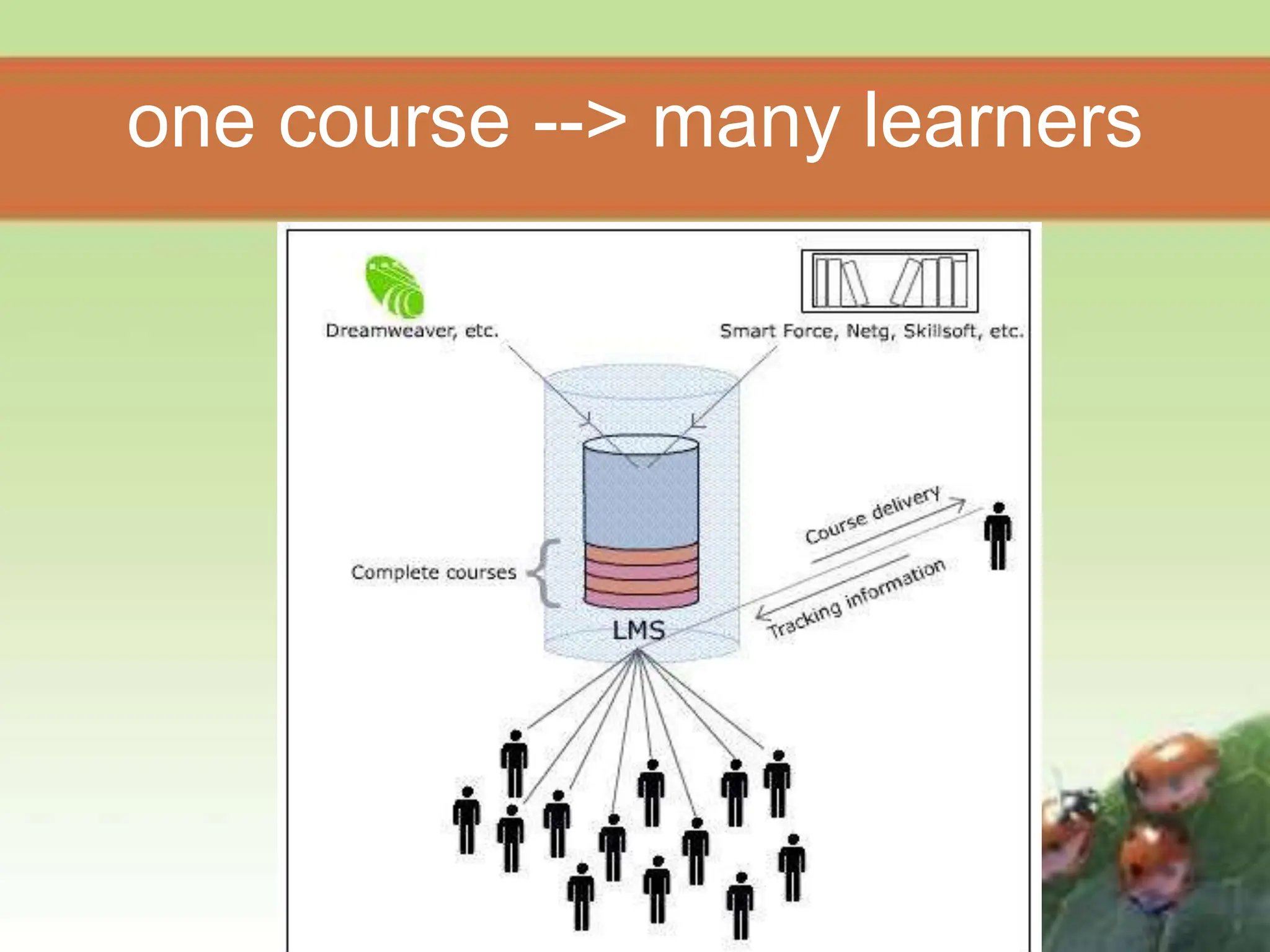 one course --> many learners

Dreamweaver, etc.

Smart Force, Netg, Skillsoft, etc.

Complete courses

LMS

Course delivery

Tracking information